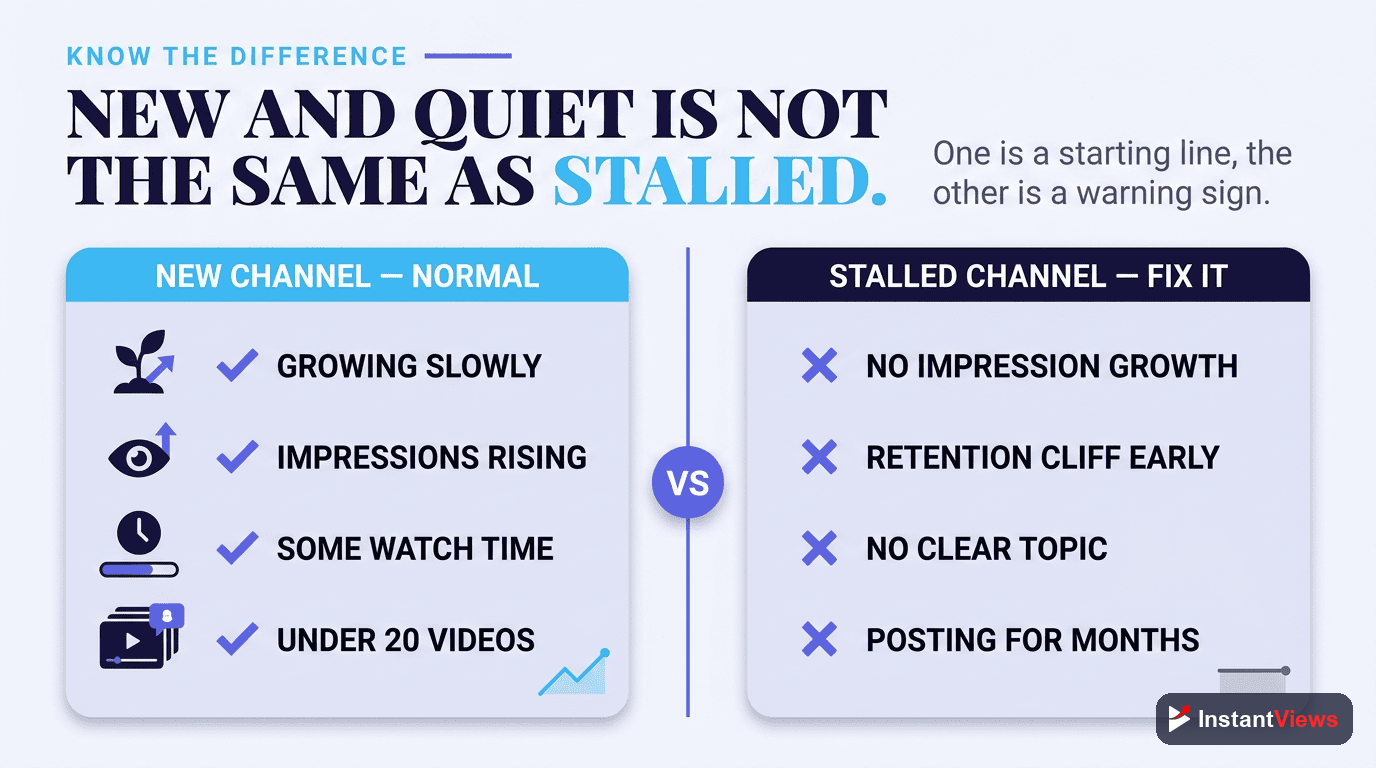 KNOW THE DIFFERENCE

NEW AND QUIET IS NOT THE SAME AS STALLED.

One is a starting line, the other is a warning sign.

NEW CHANNEL — NORMAL

GROWING SLOWLY

IMPRESSIONS RISING

SOME WATCH TIME

UNDER 20 VIDEOS

VS

STALLED CHANNEL — FIX IT

NO IMPRESSION GROWTH

RETENTION CLIFF EARLY

NO CLEAR TOPIC

POSTING FOR MONTHS

InstantViews